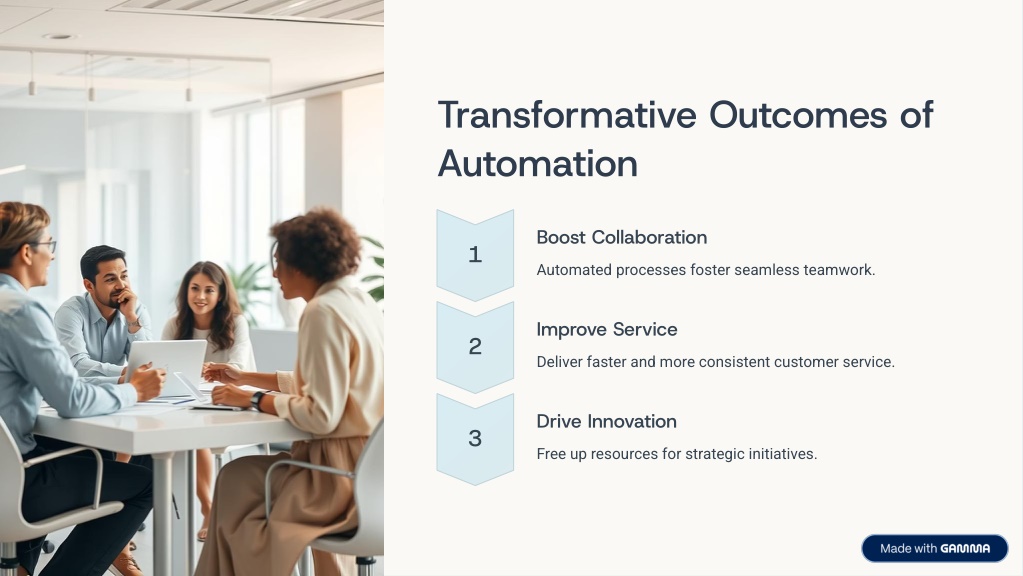 Transformative Outcomes of Automation

1

Boost Collaboration

Automated processes foster seamless teamwork.

2

Improve Service

Deliver faster and more consistent customer service.

3

Drive Innovation

Free up resources for strategic initiatives.

Made with GAMMA